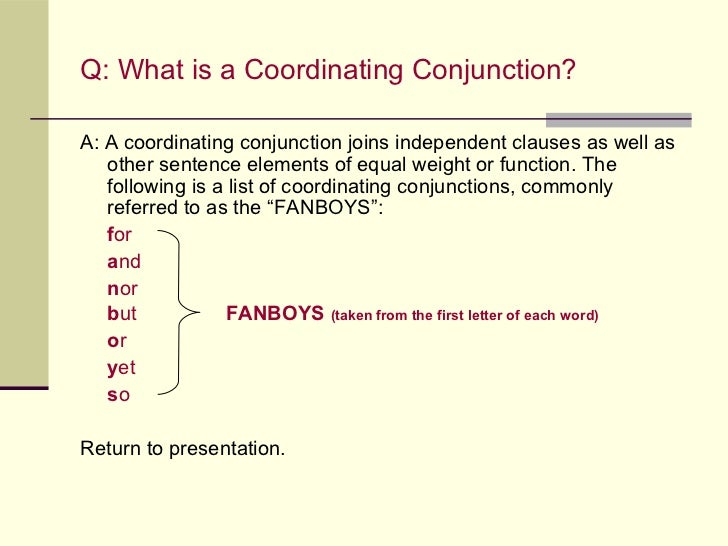 Q: What is a Coordinating Conjunction?

A: A coordinating conjunction joins independent clauses as well as other sentence elements of equal weight or function. The following is a list of coordinating conjunctions, commonly referred to as the “FANBOYS”:

for
and
nor
but
or
yet
so

FANBOYS (taken from the first letter of each word)

Return to presentation.